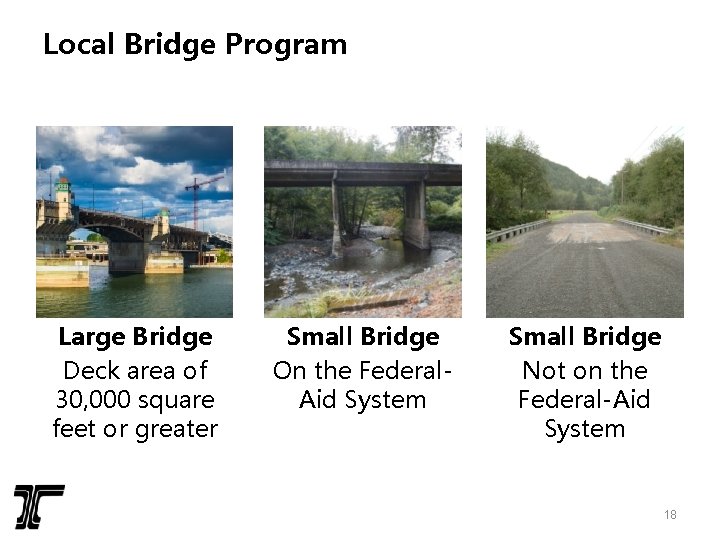 Local Bridge Program

Large Bridge
Deck area of 30,000 square feet or greater

Small Bridge
On the Federal-Aid System

Small Bridge
Not on the Federal-Aid System

18